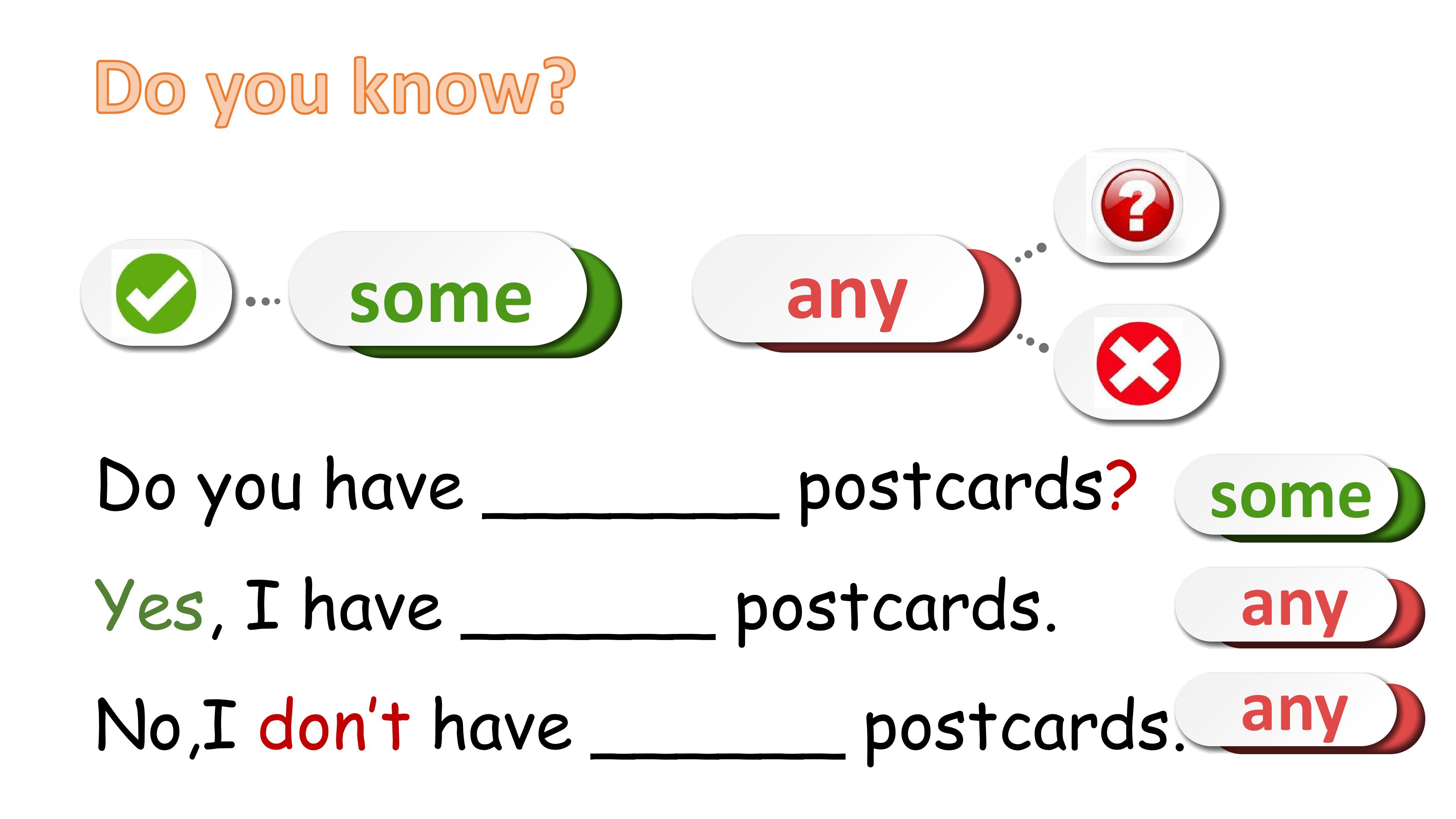 Do you know?

some

any

Do you have ____ postcards?

some

Yes, I have ____ postcards.

any

No,I don't have ____ postcards.

any